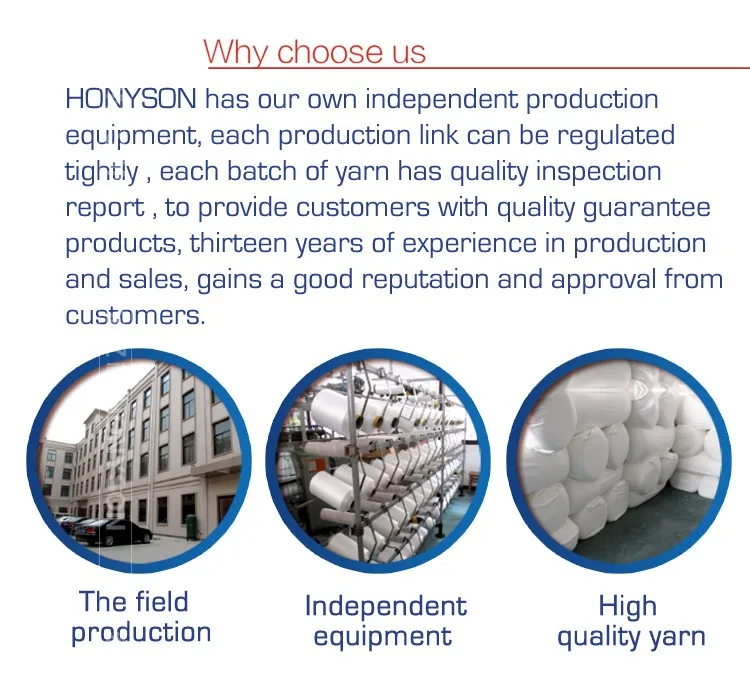 Why choose us

HONYSON has our own independent production equipment, each production link can be regulated tightly , each batch of yarn has quality inspection report , to provide customers with quality guarantee products, thirteen years of experience in production and sales, gains a good reputation and approval from customers.

The field production

Independent equipment

High quality yarn